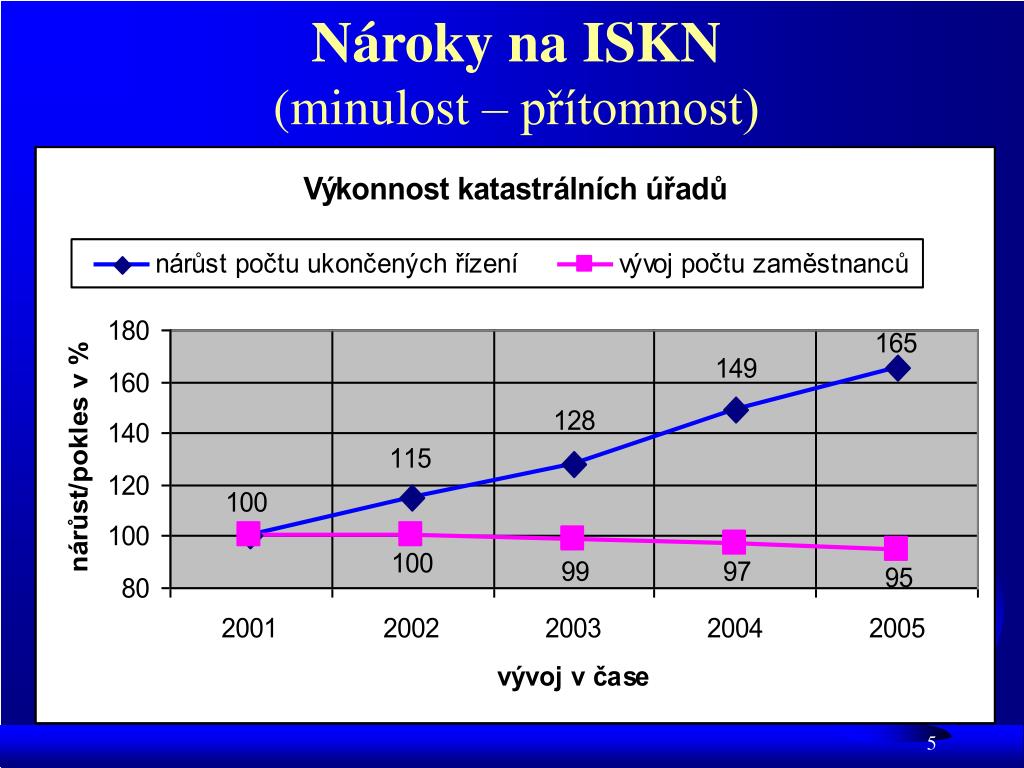 Nároky na ISKN
(minulost – přítomnost)

Výkonnost katastrálních úřadů

nárůst počtu ukončených řízení
vývoj počtu zaměstnanců

nárůst/pokles v %

180
160
140
120
100
80

100
115
128
149
165

100
99
97
95

2001
2002
2003
2004
2005

vývoj v čase

5